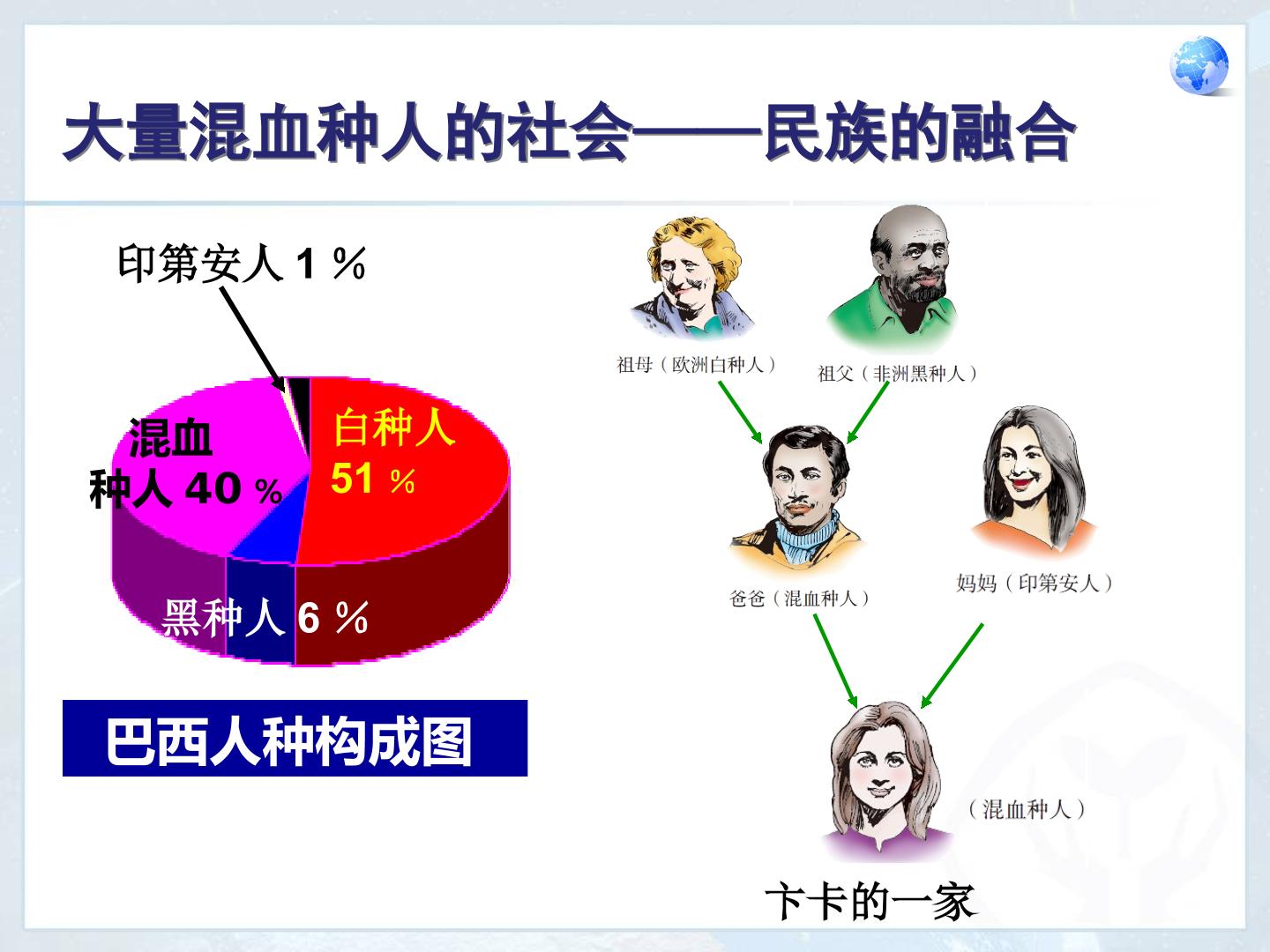 大量混血种人的社会——民族的融合

印第安人 1 ％

混血种人 40 ％

白种人 51 ％

黑种人 6 ％

巴西人种构成图

祖母（欧洲白种人）

祖父（非洲黑种人）

爸爸（混血种人）

妈妈（印第安人）

（混血种人）

卞卡的一家